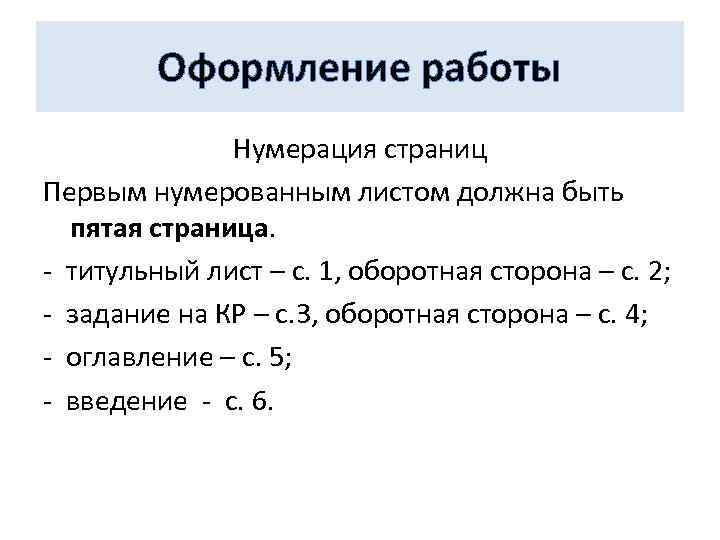 Оформление работы

Нумерация страниц

Первым нумерованным листом должна быть пятая страница.

- титульный лист – с. 1, оборотная сторона – с. 2;
- задание на КР – с.3, оборотная сторона – с. 4;
- оглавление – с. 5;
- введение - с. 6.